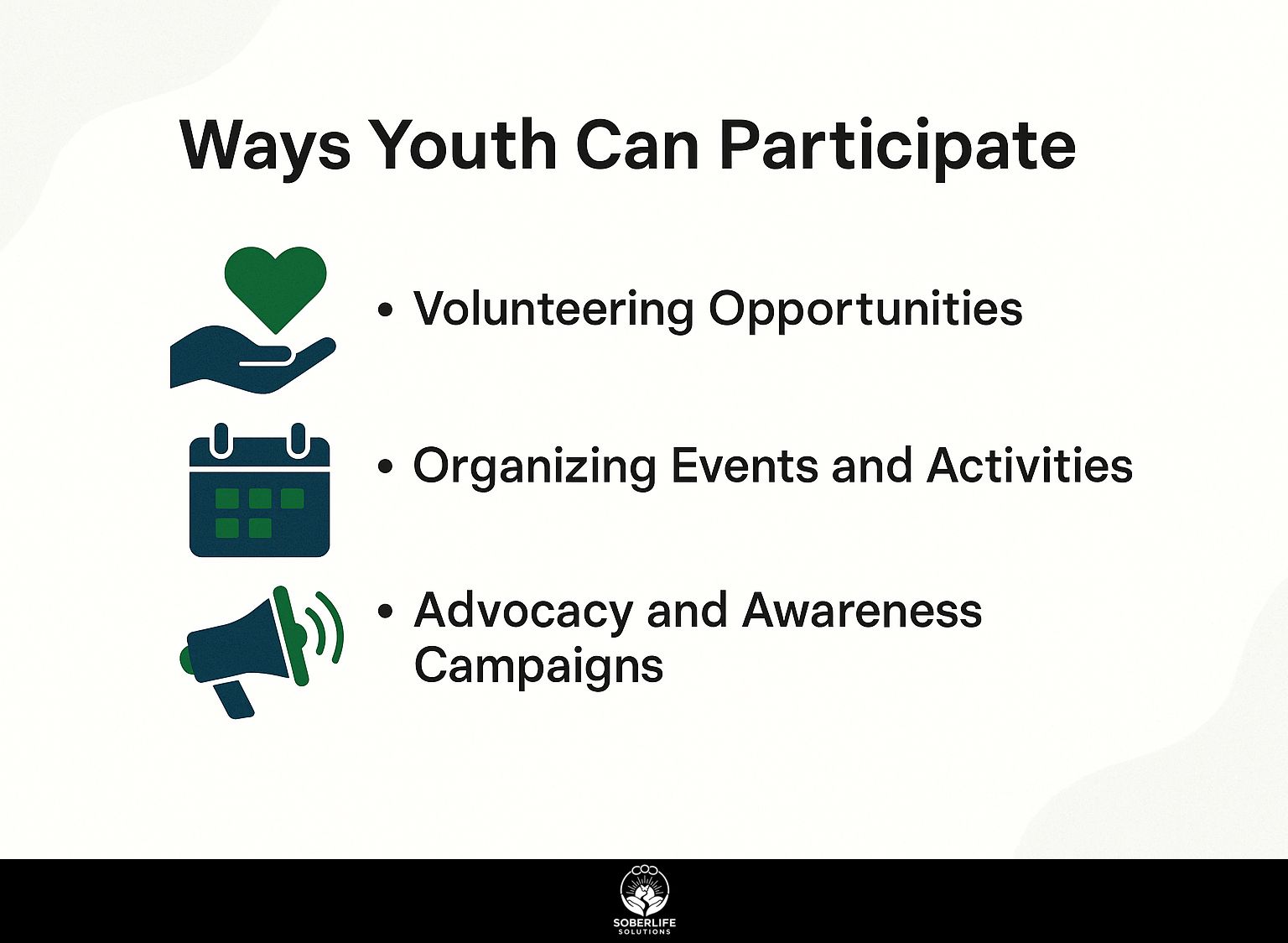 Ways Youth Can Participate

• Volunteering Opportunities

• Organizing Events and Activities

• Advocacy and Awareness Campaigns

SOBERLIFE
SOLUTIONS